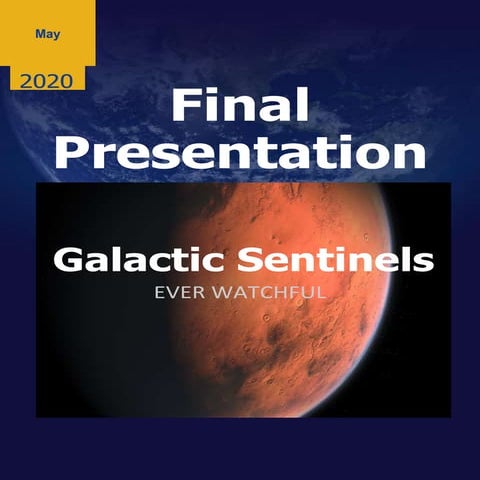 May

2020

Final Presentation

Galactic Sentinels

EVER WATCHFUL